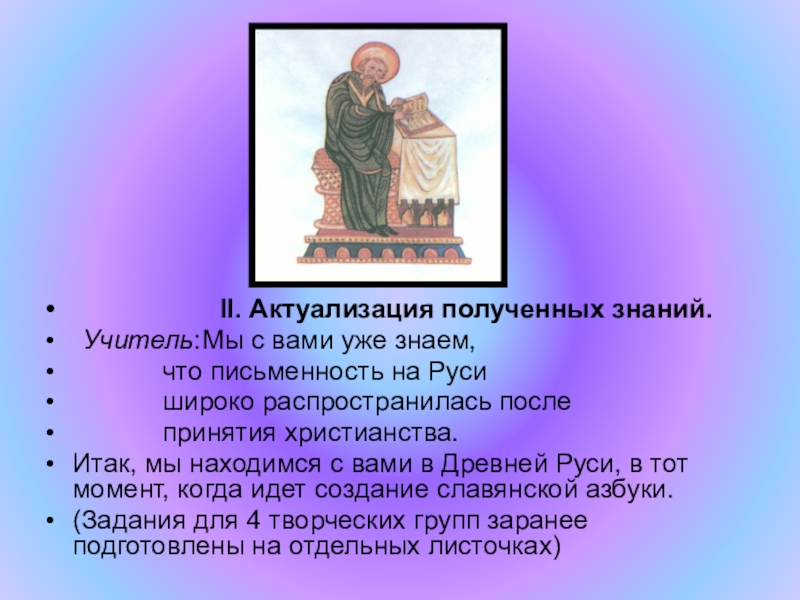 • II. Актуализация полученных знаний.
• Учитель:Мы с вами уже знаем,
• что письменность на Руси
• широко распространилась после
• принятия христианства.
• Итак, мы находимся с вами в Древней Руси, в тот момент, когда идет создание славянской азбуки.
• (Задания для 4 творческих групп заранее подготовлены на отдельных листочках)